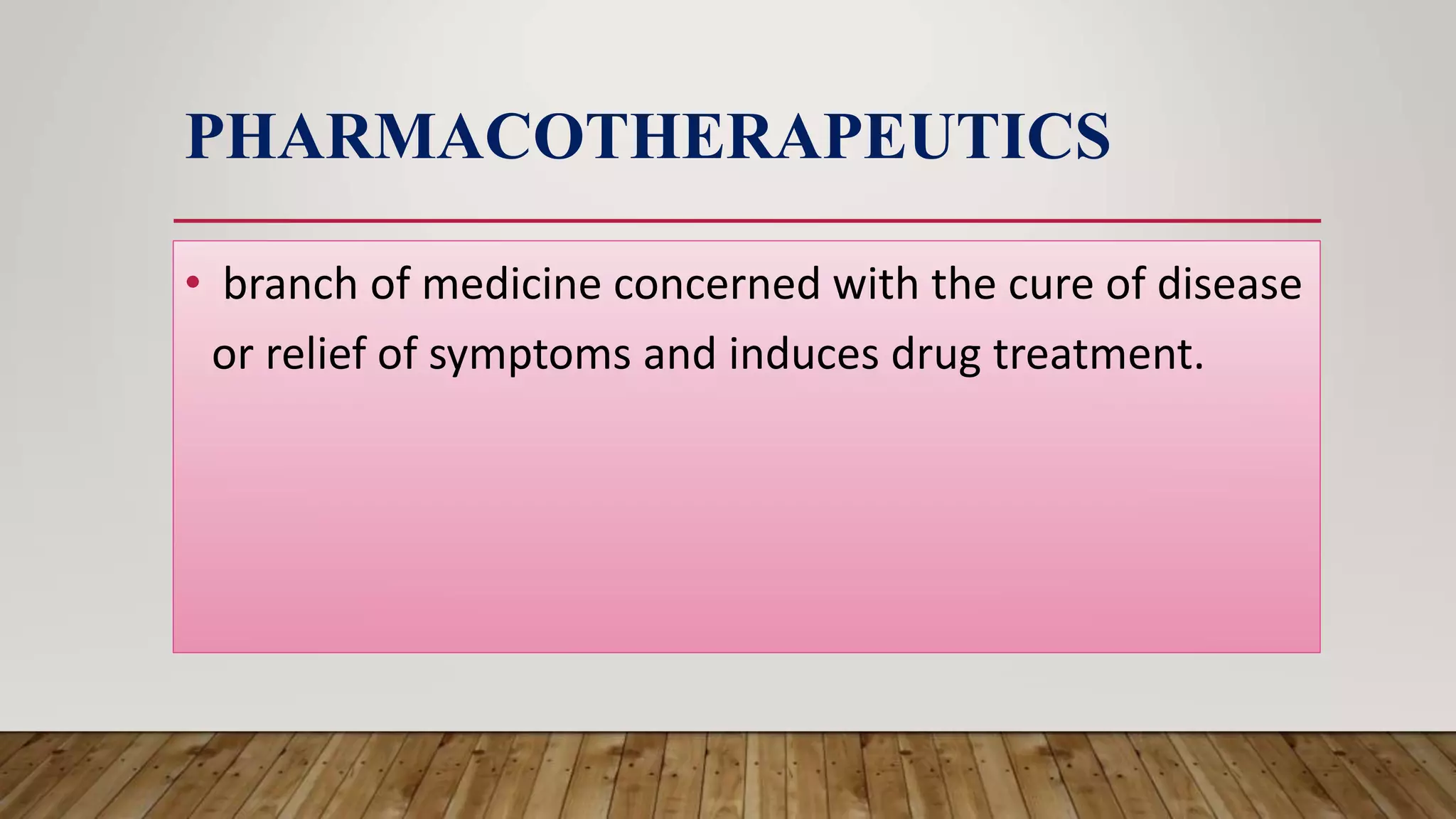 PHARMACOTHERAPEUTICS

• branch of medicine concerned with the cure of disease or relief of symptoms and induces drug treatment.